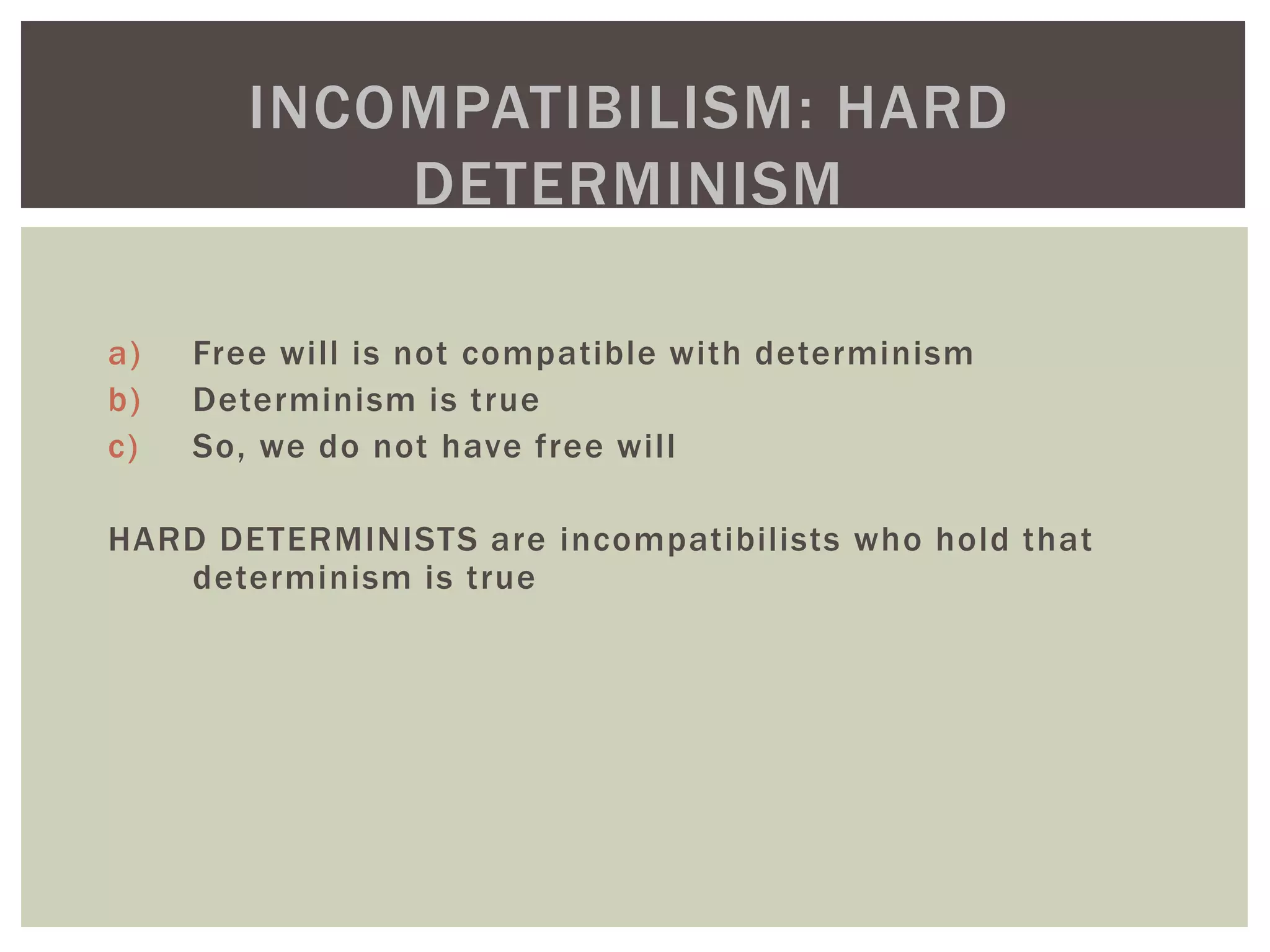 INCOMPATIBILISM: HARD DETERMINISM

a) Free will is not compatible with determinism
b) Determinism is true
c) So, we do not have free will

HARD DETERMINISTS are incompatibilists who hold that determinism is true